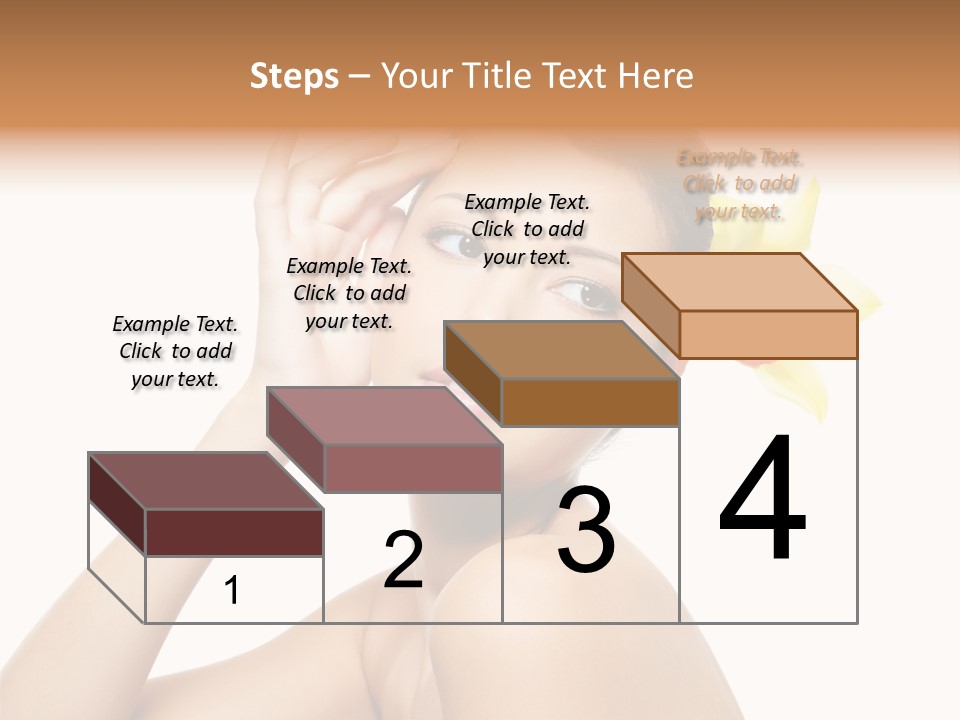 Steps – Your Title Text Here

Example Text. Click to add your text.

Example Text. Click to add your text.

Example Text. Click to add your text.

Example Text. Click to add your text.

1

2

3

4